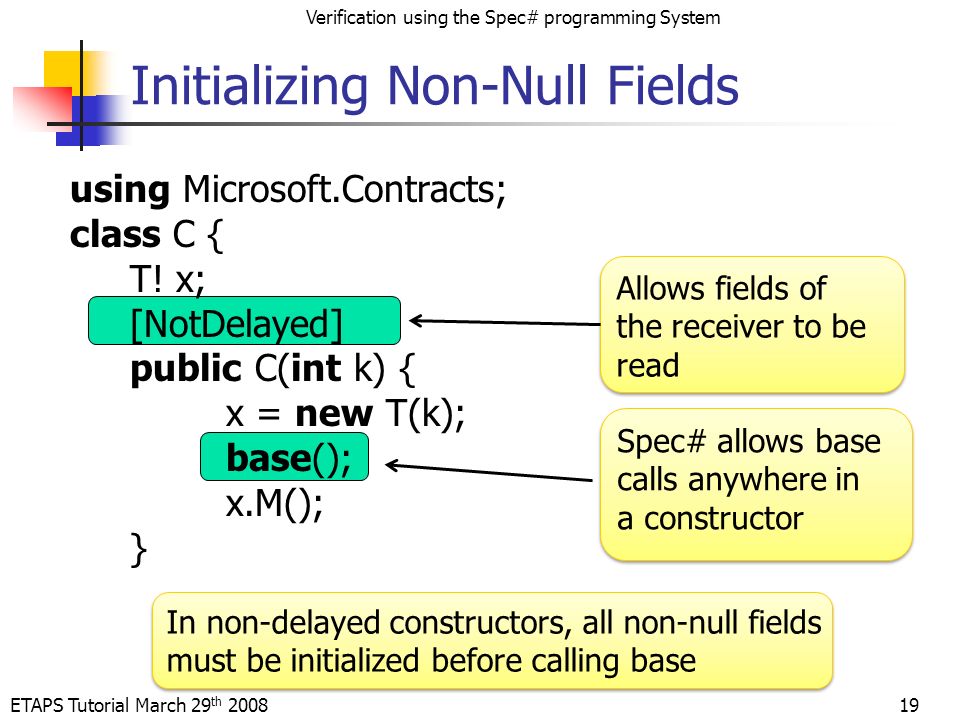 Verification using the Spec# programming System

Initializing Non-Null Fields

using Microsoft.Contracts;
class C {
T! x;
[NotDelayed]
public C(int k) {
x = new T(k);
base();
x.M();
}

Allows fields of the receiver to be read

Spec# allows base calls anywhere in a constructor

In non-delayed constructors, all non-null fields must be initialized before calling base

ETAPS Tutorial March 29$^{th}$ 2008

19